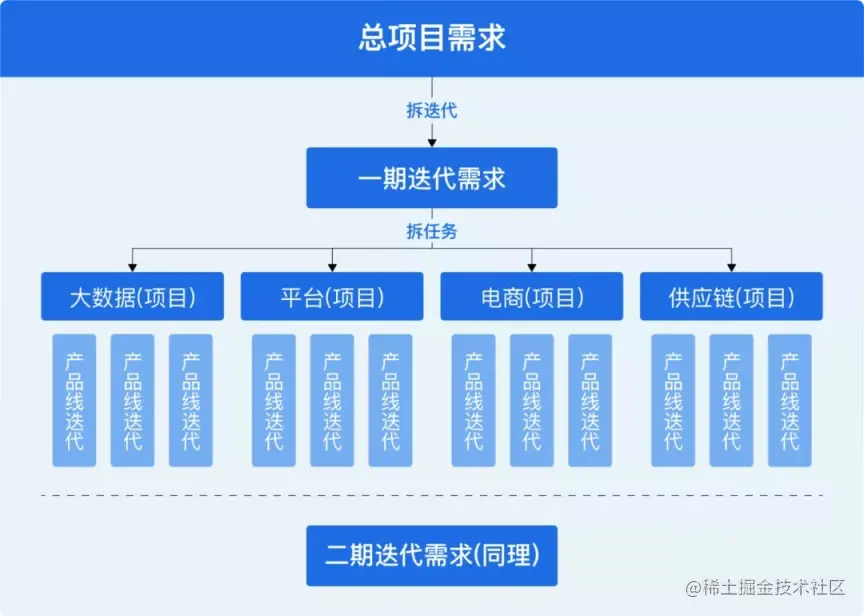 总项目需求

拆迭代

一期迭代需求

拆任务

大数据(项目)

产品线迭代

产品线迭代

产品线迭代

平台(项目)

产品线迭代

产品线迭代

产品线迭代

电商(项目)

产品线迭代

产品线迭代

产品线迭代

供应链(项目)

产品线迭代

产品线迭代

产品线迭代

二期迭代需求(同理)

@稀土掘金技术社区